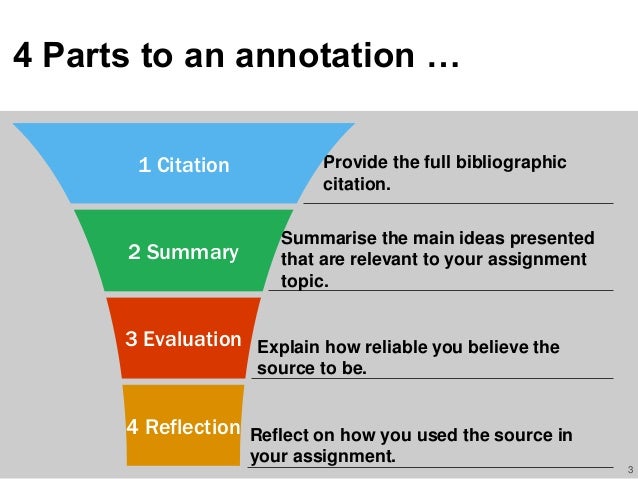 4 Parts to an annotation …

1 Citation

Provide the full bibliographic citation.

2 Summary

Summarise the main ideas presented that are relevant to your assignment topic.

3 Evaluation

Explain how reliable you believe the source to be.

4 Reflection

Reflect on how you used the source in your assignment.

3